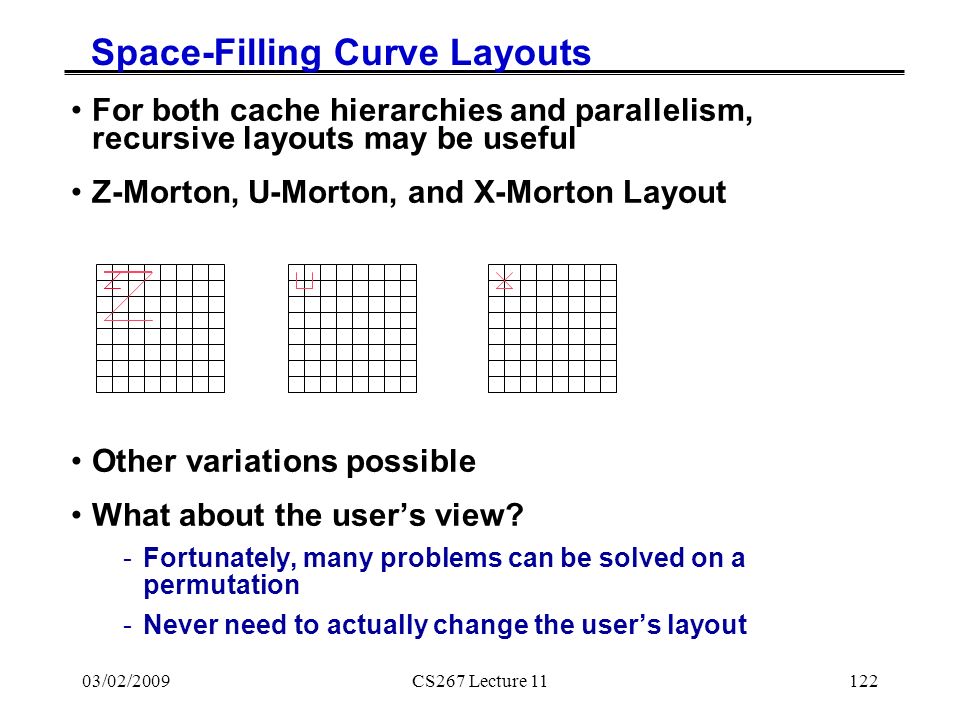 Space-Filling Curve Layouts

• For both cache hierarchies and parallelism, recursive layouts may be useful

• Z-Morton, U-Morton, and X-Morton Layout

• Other variations possible

• What about the user's view?

- Fortunately, many problems can be solved on a permutation

- Never need to actually change the user's layout

03/02/2009

CS267 Lecture 11

122